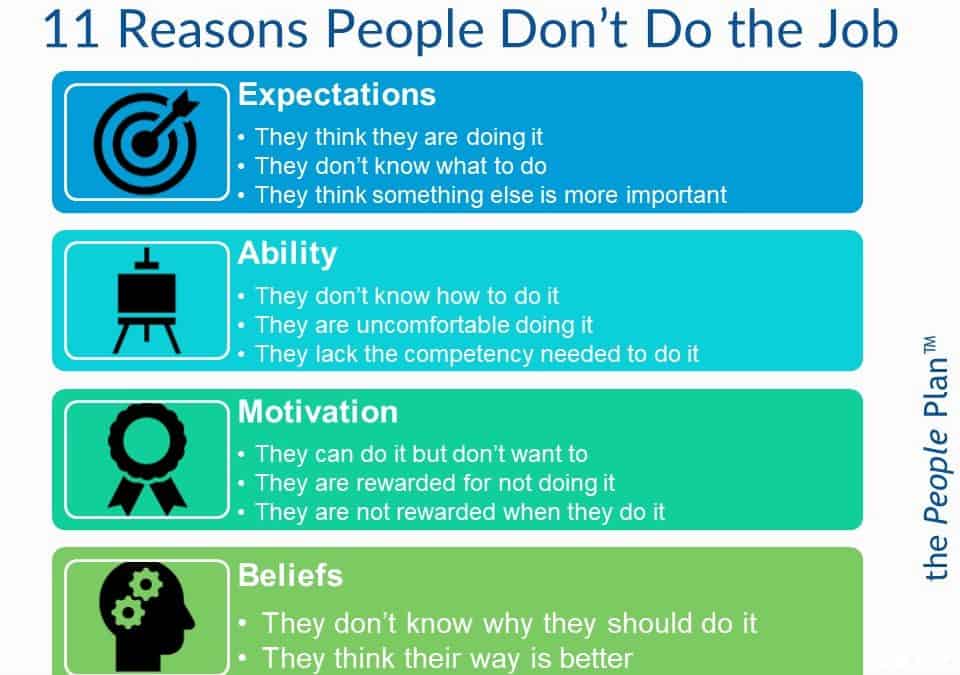 11 Reasons People Don't Do the Job

Expectations
• They think they are doing it
• They don't know what to do
• They think something else is more important

Ability
• They don't know how to do it
• They are uncomfortable doing it
• They lack the competency needed to do it

Motivation
• They can do it but don't want to
• They are rewarded for not doing it
• They are not rewarded when they do it

Beliefs
• They don't know why they should do it
• They think their way is better

the People Plan™